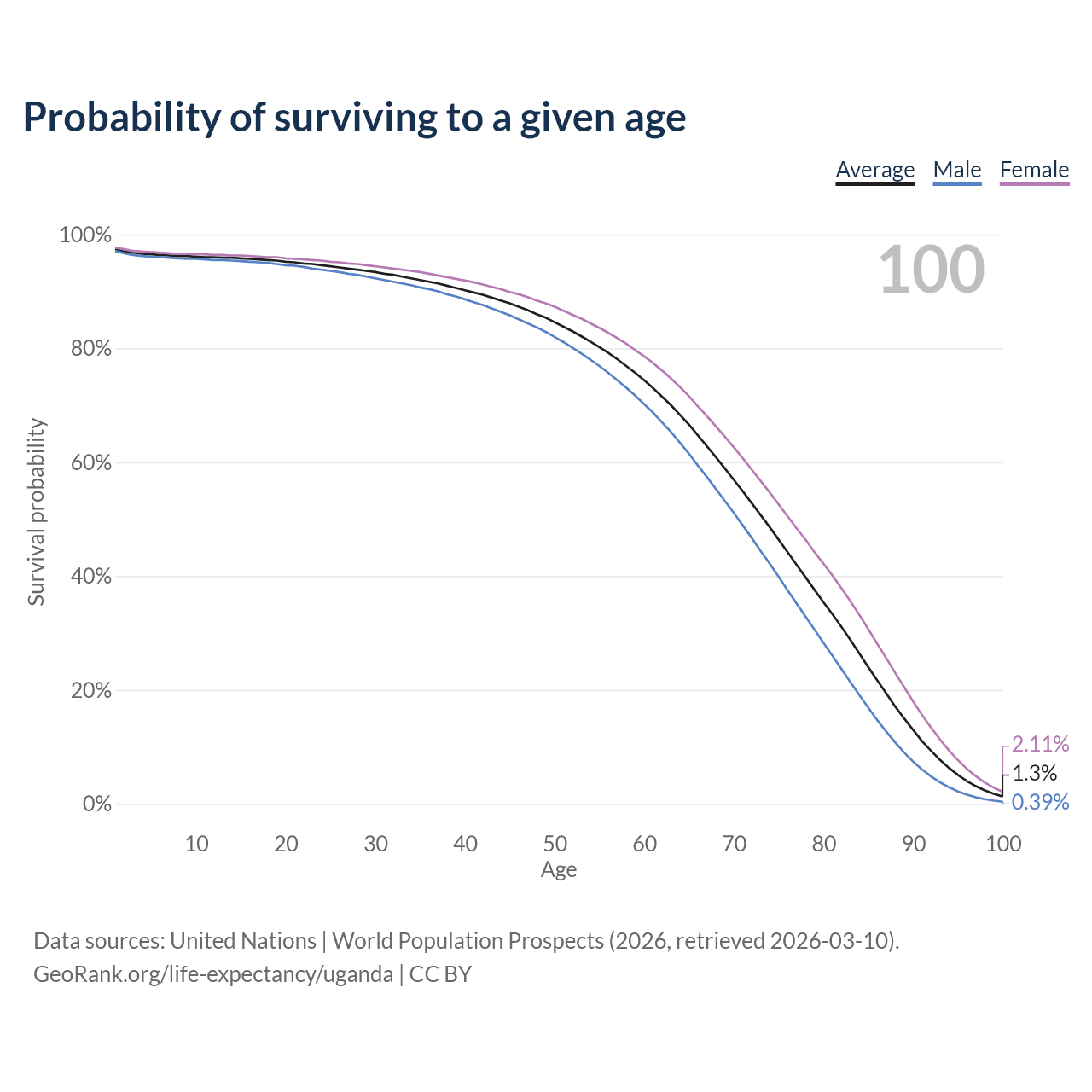 Probability of surviving to a given age

Average Male Female

100

100%
80%
60%
40%
20%
0%

Survival probability

2.11%
1.3%
0.39%

10 20 30 40 50 60 70 80 90 100
Age

Data sources: United Nations | World Population Prospects (2026, retrieved 2026-03-10).
GeoRank.org/life-expectancy/uganda | CC BY